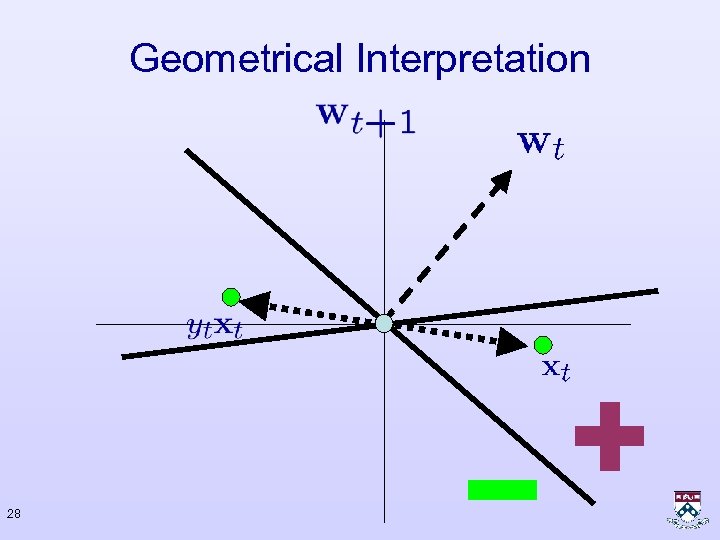 Geometrical Interpretation

$\mathbf{w}_{t+1}$

$\mathbf{w}_t$

$y_t\mathbf{x}_t$

$\mathbf{x}_t$

28